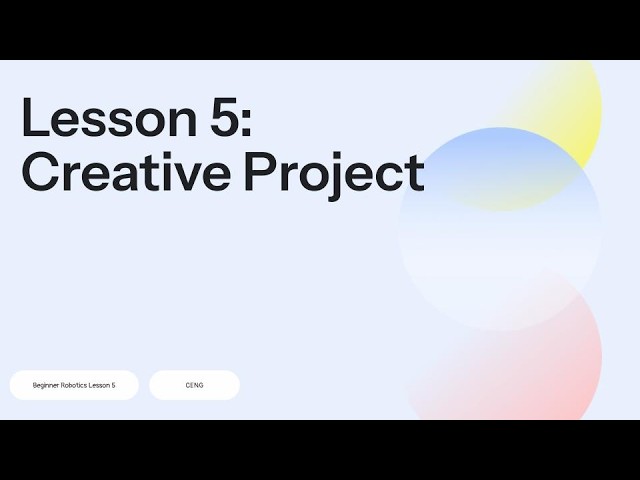 Lesson 5:
Creative Project

Beginner Robotics Lesson 5

CENG